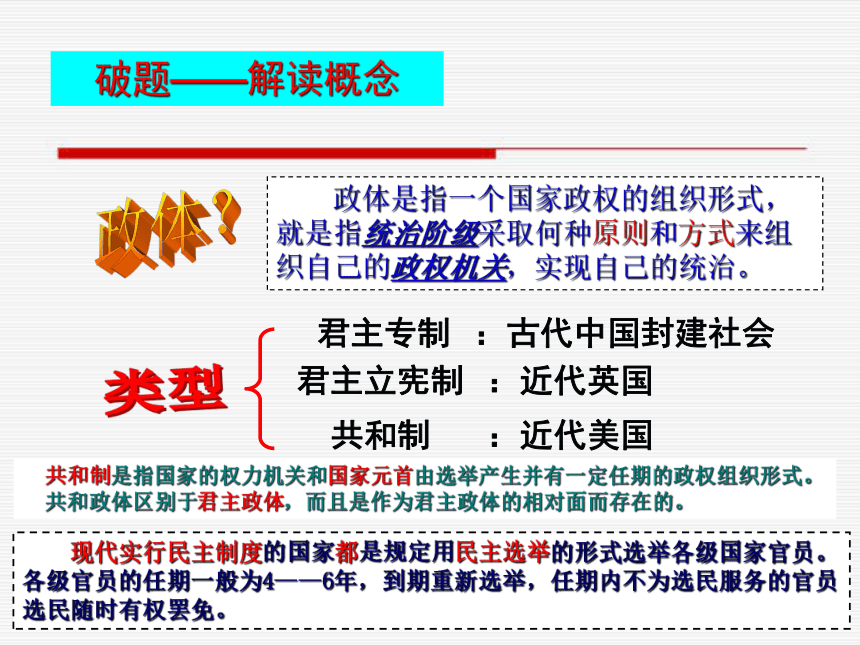 破题——解读概念

政体?

政体是指一个国家政权的组织形式，就是指统治阶级采取何种原则和方式来组织自己的政权机关，实现自己的统治。

类型

君主专制 ：古代中国封建社会
君主立宪制 ：近代英国
共和制 ：近代美国

共和制是指国家的权力机关和国家元首由选举产生并有一定任期的政权组织形式。共和政体区别于君主政体，而且是作为君主政体的相对面而存在的。

现代实行民主制度的国家都是规定用民主选举的形式选举各级国家官员。各级官员的任期一般为4——6年，到期重新选举，任期内不为选民服务的官员选民随时有权罢免。